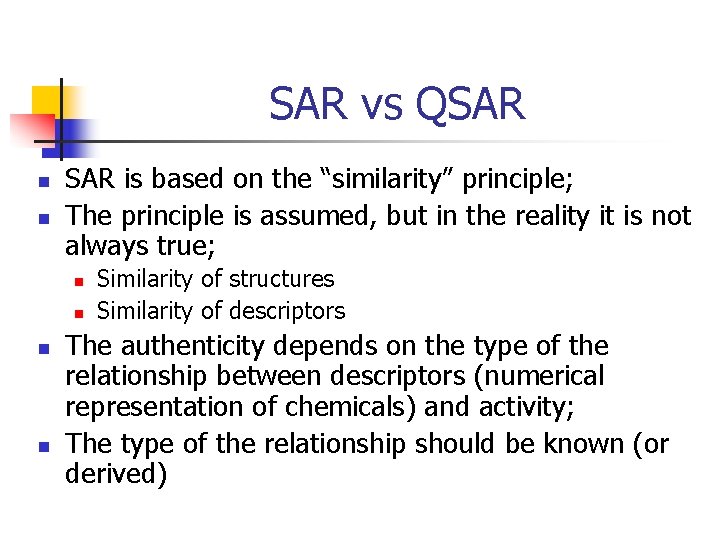 SAR vs QSAR

- SAR is based on the “similarity” principle;
- The principle is assumed, but in the reality it is not always true;
  - Similarity of structures
  - Similarity of descriptors
- The authenticity depends on the type of the relationship between descriptors (numerical representation of chemicals) and activity;
- The type of the relationship should be known (or derived)